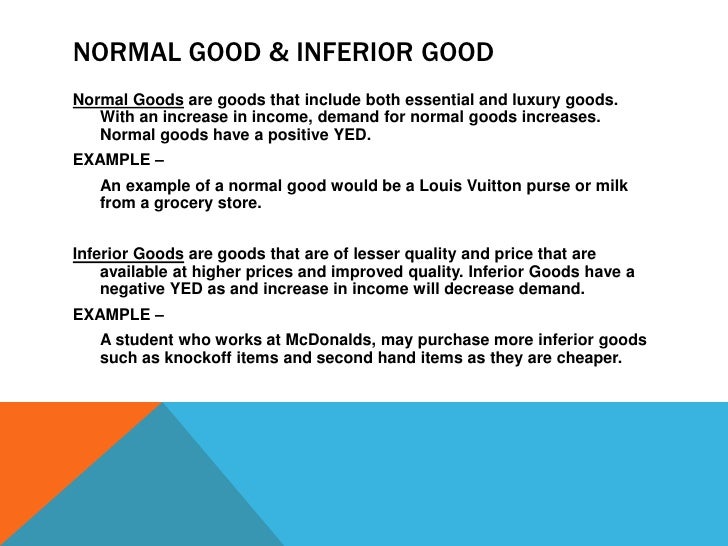 NORMAL GOOD & INFERIOR GOOD

Normal Goods are goods that include both essential and luxury goods. With an increase in income, demand for normal goods increases. Normal goods have a positive YED.

EXAMPLE –

An example of a normal good would be a Louis Vuitton purse or milk from a grocery store.

Inferior Goods are goods that are of lesser quality and price that are available at higher prices and improved quality. Inferior Goods have a negative YED as and increase in income will decrease demand.

EXAMPLE –

A student who works at McDonalds, may purchase more inferior goods such as knockoff items and second hand items as they are cheaper.